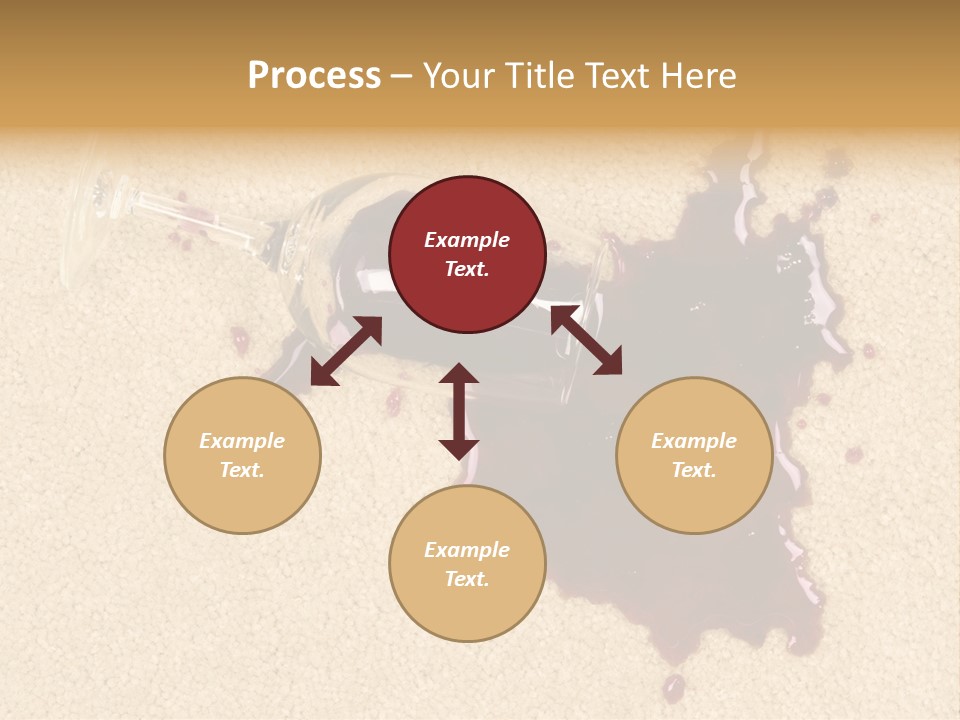 Process – Your Title Text Here

Example Text.

Example Text.

Example Text.

Example Text.